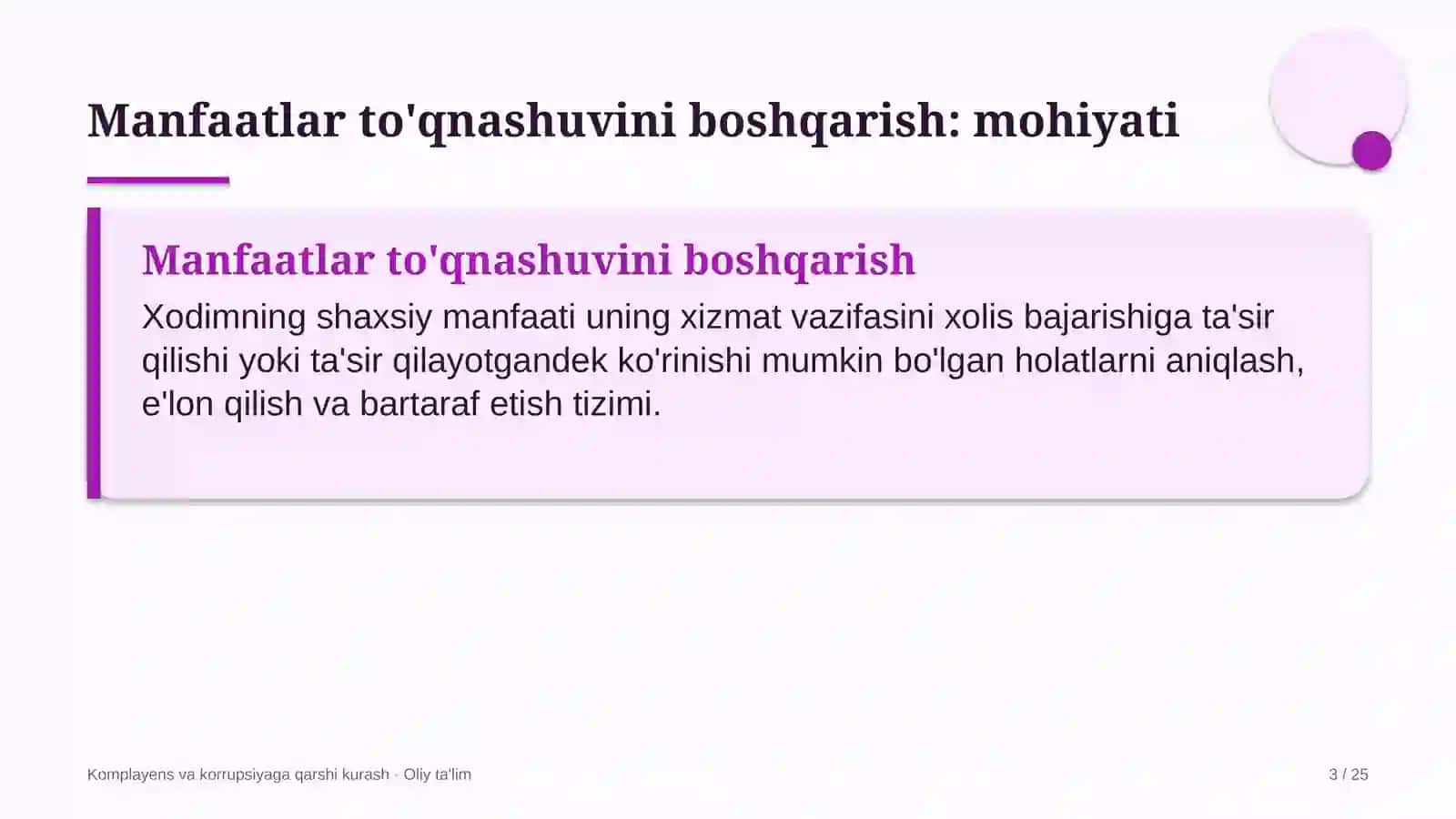 Manfaatlar to'qnashuvini boshqarish: mohiyati

Manfaatlar to'qnashuvini boshqarish

Xodimning shaxsiy manfaati uning xizmat vazifasini xolis bajarishiga ta'sir qilishi yoki ta'sir qilayotgandek ko'rinishi mumkin bo'lgan holatlarni aniqlash, e'lon qilish va bartaraf etish tizimi.

Komplayens va korrupsiyaga qarshi kurash · Oliy ta'lim

3 / 25